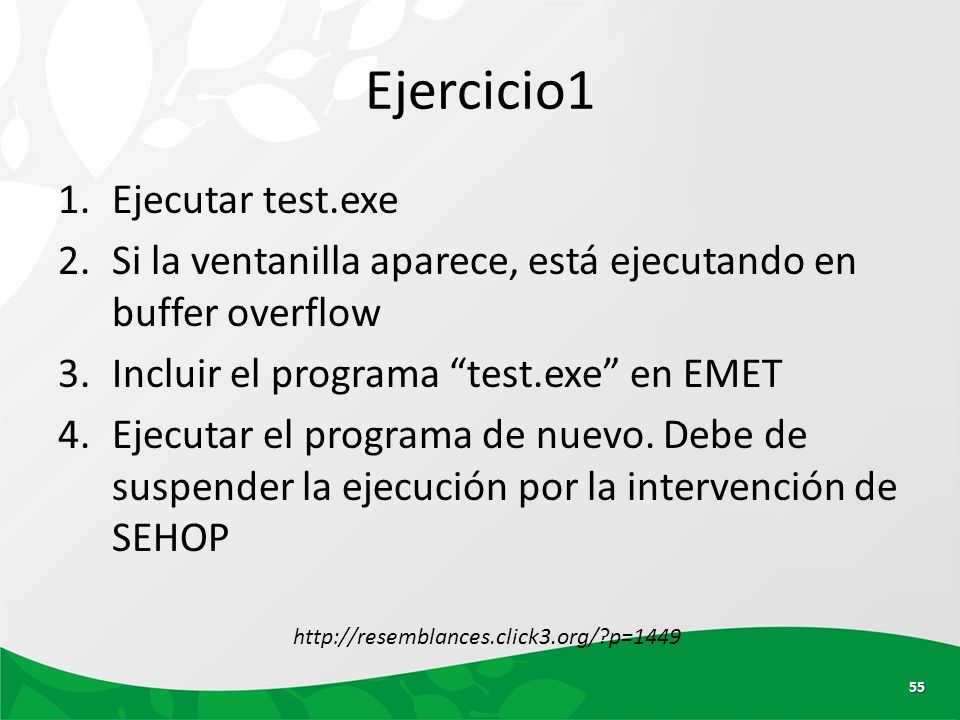 Ejercicio1

1. Ejecutar test.exe
2. Si la ventanilla aparece, está ejecutando en buffer overflow
3. Incluir el programa “test.exe” en EMET
4. Ejecutar el programa de nuevo. Debe de suspender la ejecución por la intervención de SEHOP

http://resemblances.click3.org/?p=1449

55